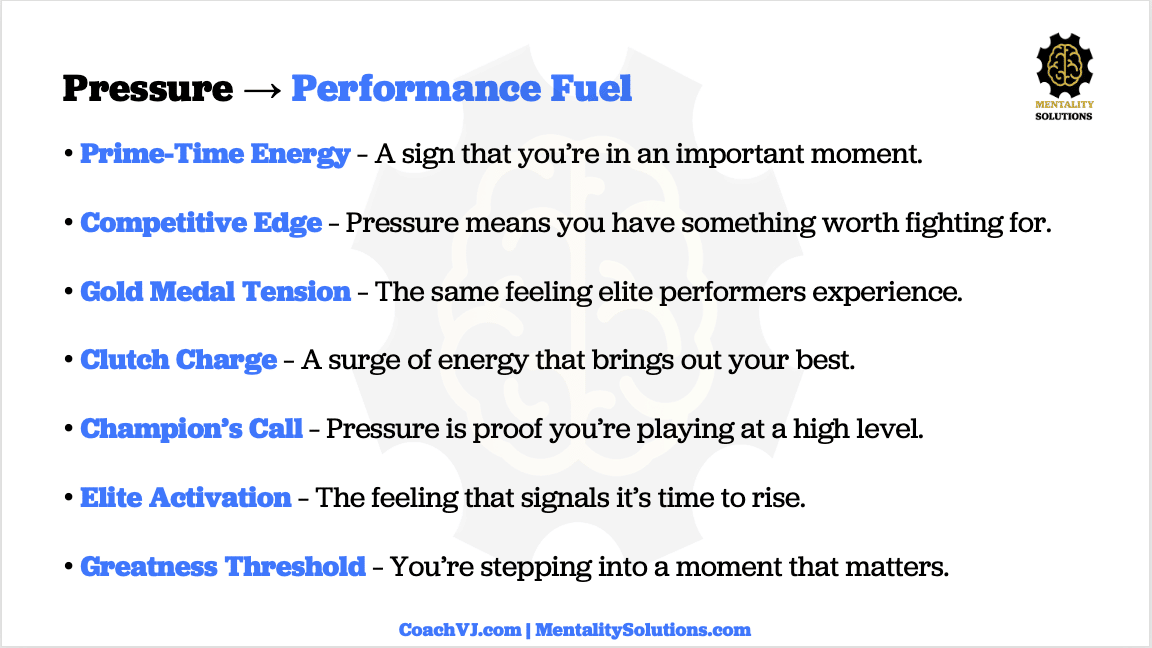 Pressure → Performance Fuel

MENTALITY SOLUTIONS

• Prime-Time Energy – A sign that you're in an important moment.

• Competitive Edge – Pressure means you have something worth fighting for.

• Gold Medal Tension – The same feeling elite performers experience.

• Clutch Charge – A surge of energy that brings out your best.

• Champion's Call – Pressure is proof you're playing at a high level.

• Elite Activation – The feeling that signals it's time to rise.

• Greatness Threshold – You're stepping into a moment that matters.

CoachVJ.com | MentalitySolutions.com